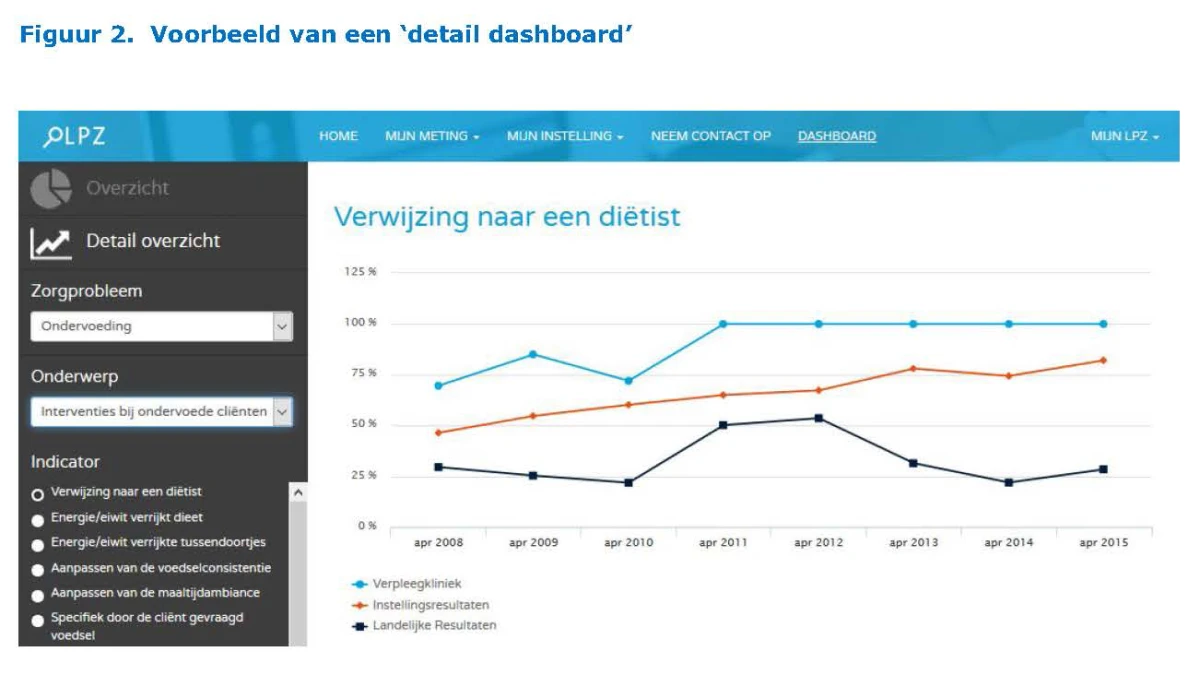 Figuur 2. Voorbeeld van een 'detail dashboard'

LPZ

HOME MIJN METING MIJN INSTELLING NEEM CONTACT OP DASHBOARD MIJN LPZ

Overzicht

Detail overzicht

Zorgprobleem

Ondervoeding

Onderwerp

Interventies bij ondervoede cliënten

Indicator

Verwijzing naar een diëtist

Energie/eiwit verrijkt dieet

Energie/eiwit verrijkte tussendoortjes

Aanpassen van de voedselconsistentie

Aanpassen van de maaltijdambiance

Specifiek door de cliënt gevraagd voedsel

Verwijzing naar een diëtist

125 %
100 %
75 %
50 %
25 %
0 %

apr 2008 apr 2009 apr 2010 apr 2011 apr 2012 apr 2013 apr 2014 apr 2015

Verpleegkliniek
Instellingsresultaten
Landelijke Resultaten